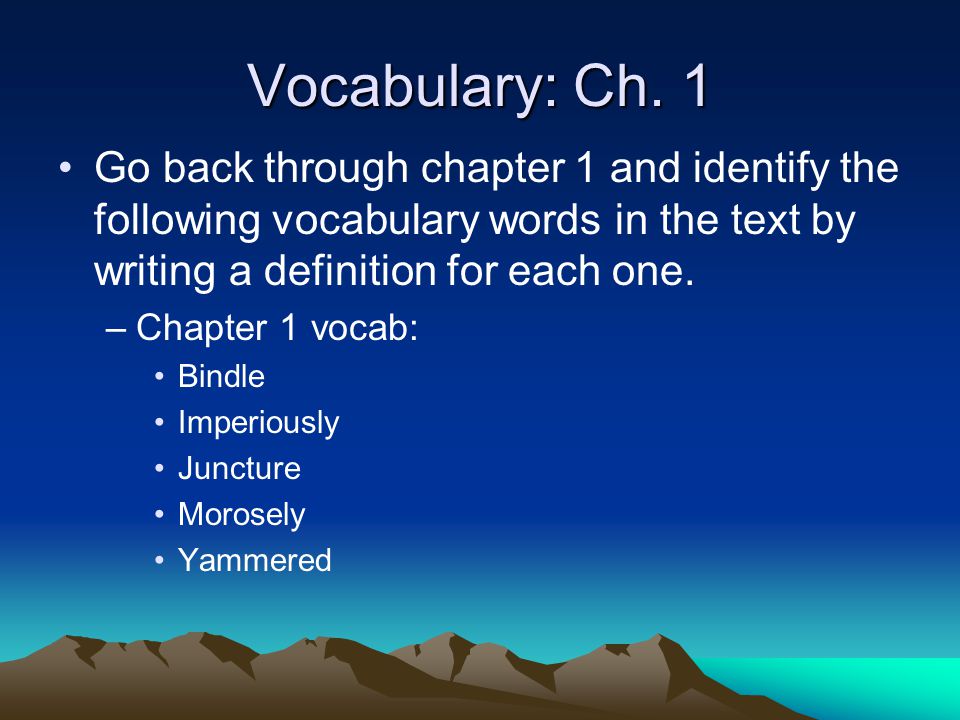 Vocabulary: Ch. 1

• Go back through chapter 1 and identify the following vocabulary words in the text by writing a definition for each one.

– Chapter 1 vocab:

• Bindle
• Imperiously
• Juncture
• Morosely
• Yammered